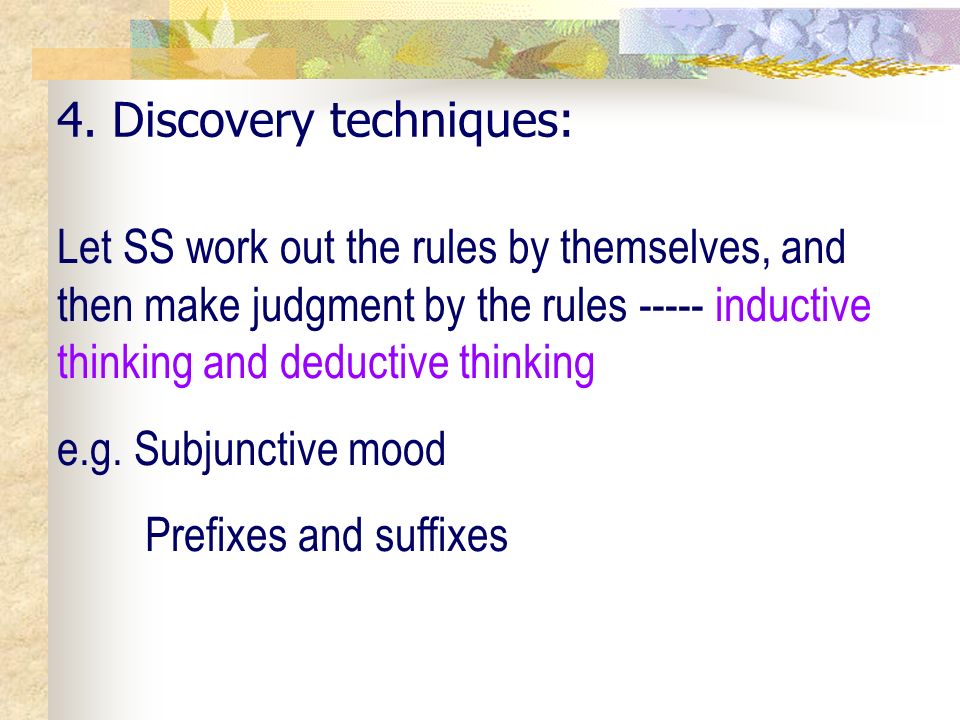 4. Discovery techniques:

Let SS work out the rules by themselves, and then make judgment by the rules ----- inductive thinking and deductive thinking

e.g. Subjunctive mood

Prefixes and suffixes